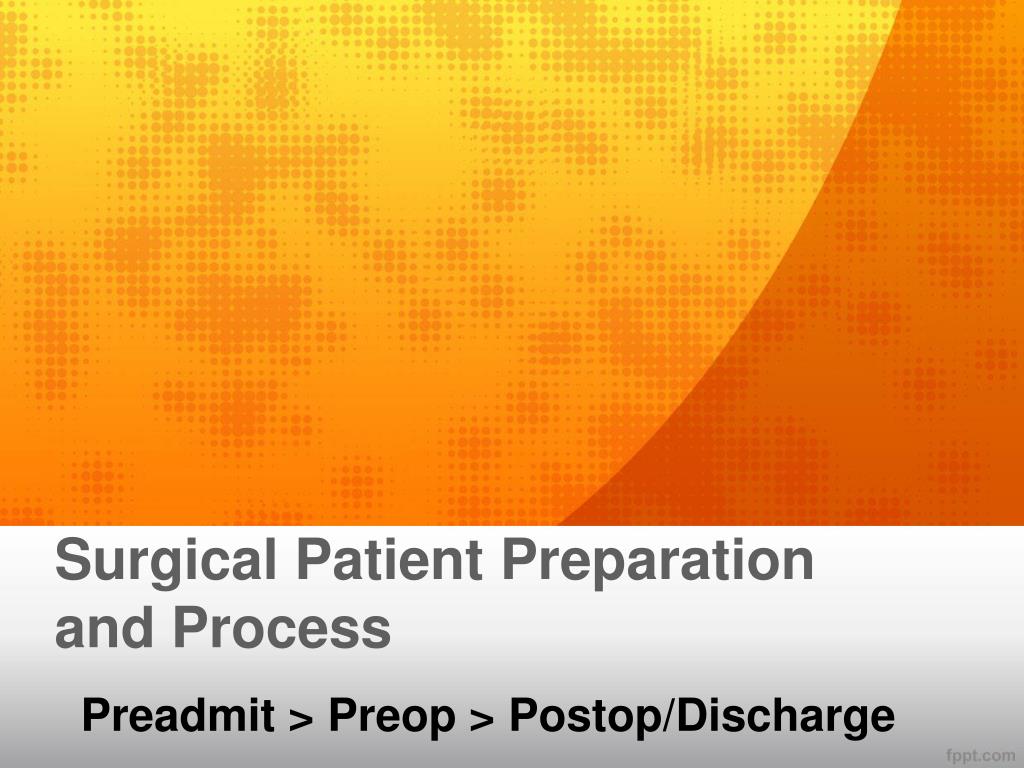 Surgical Patient Preparation and Process

Preadmit > Preop > Postop/Discharge

fppt.com